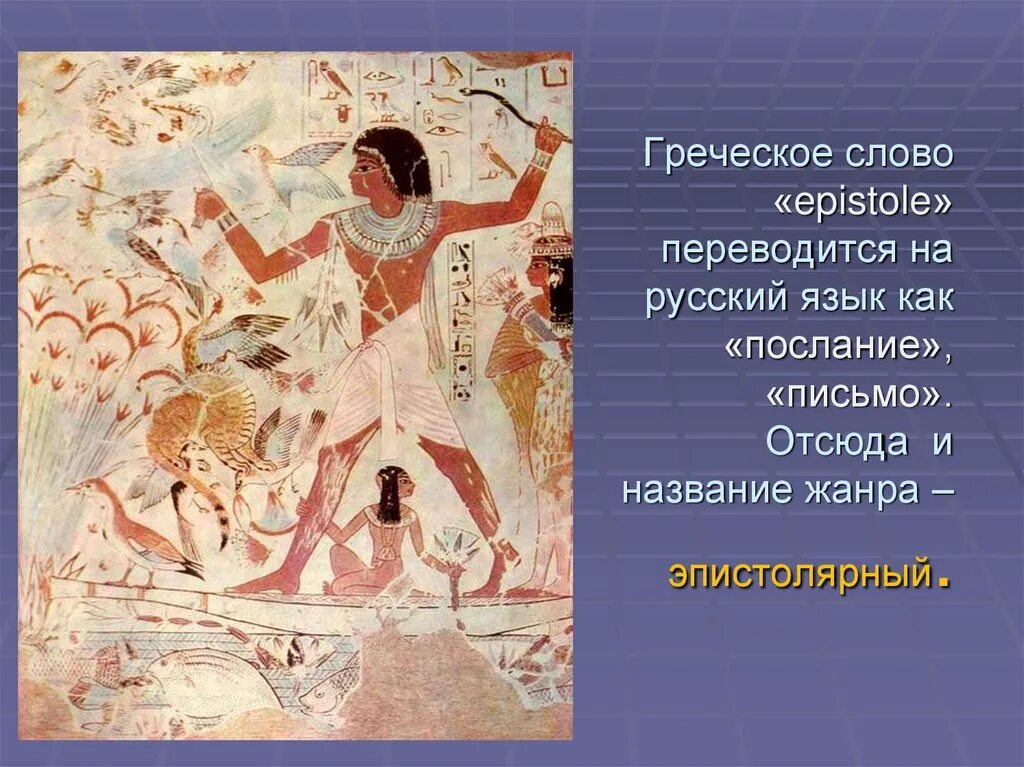 Греческое слово «epistole» переводится на русский язык как «послание», «письмо». Отсюда и название жанра – эпистолярный.